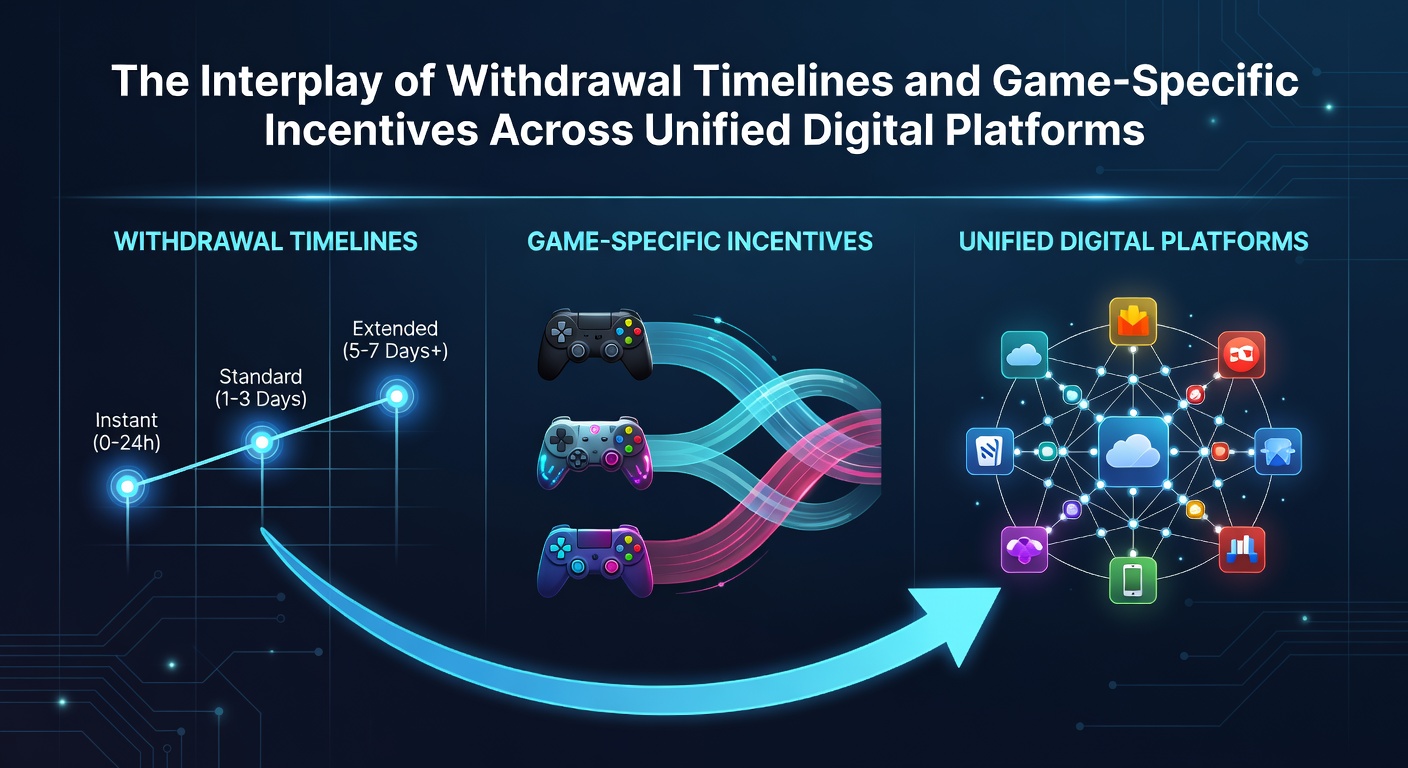 The Interplay of Withdrawal Timelines and Game-Specific Incentives Across Unified Digital Platforms

WITHDRAWAL TIMELINES

Instant (0-24h)

Standard (1-3 Days)

Extended (5-7 Days+)

GAME-SPECIFIC INCENTIVES

UNIFIED DIGITAL PLATFORMS